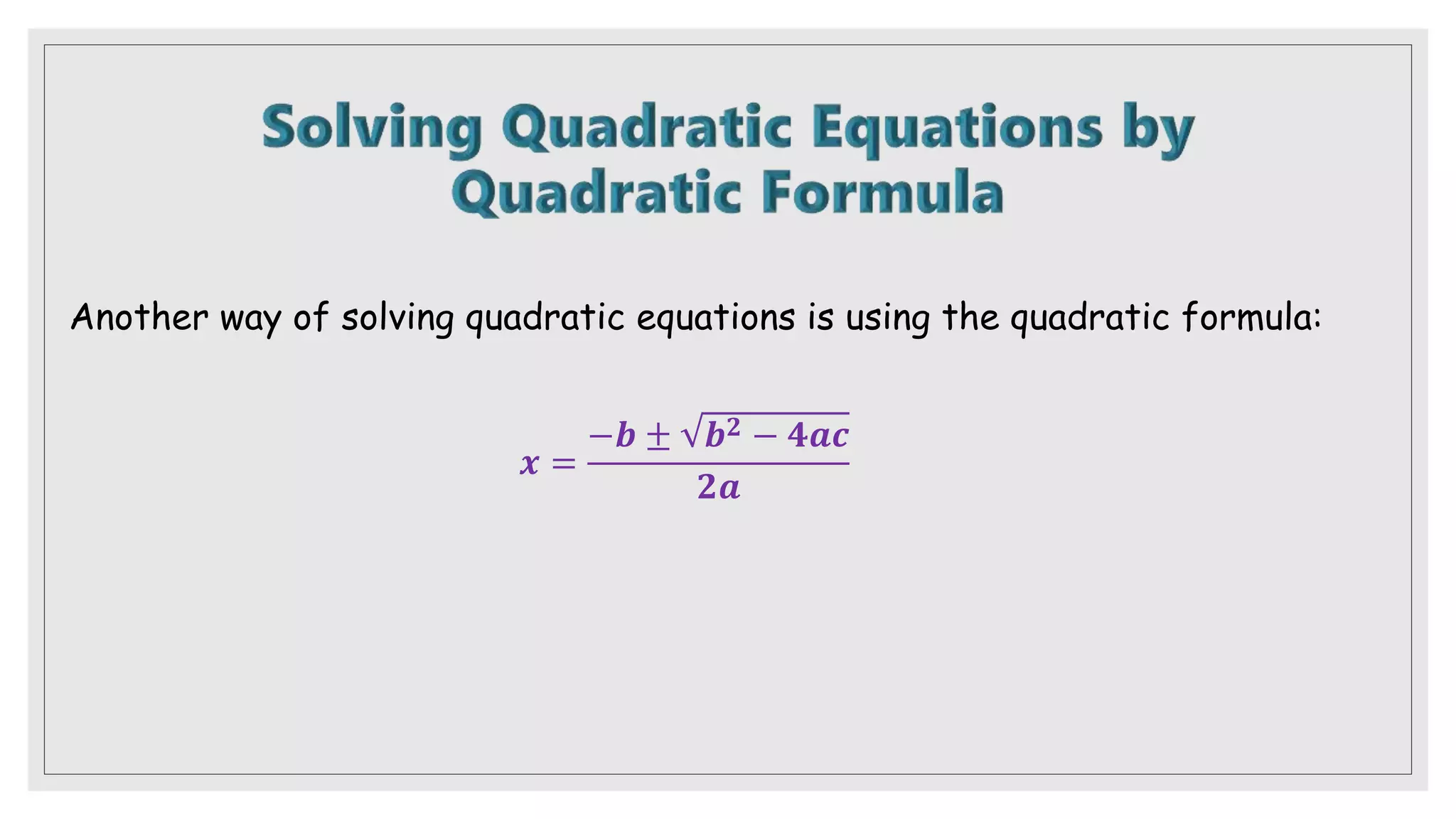 Solving Quadratic Equations by Quadratic Formula

Another way of solving quadratic equations is using the quadratic formula:

$x = \frac{-b \pm \sqrt{b^2 - 4ac}}{2a}$